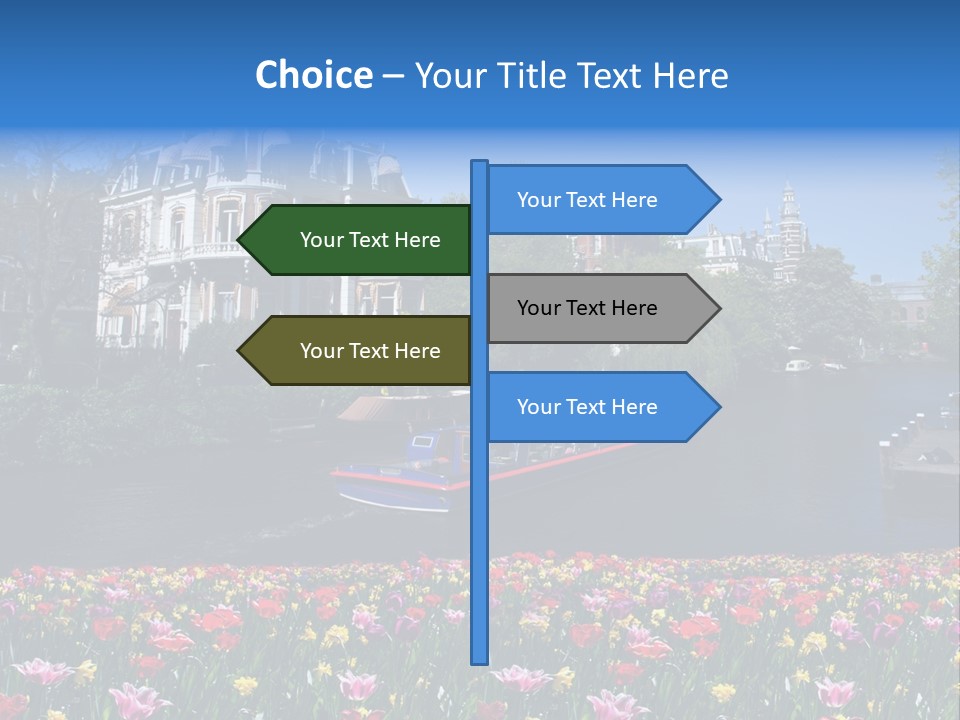 Choice – Your Title Text Here

Your Text Here

Your Text Here

Your Text Here

Your Text Here

Your Text Here